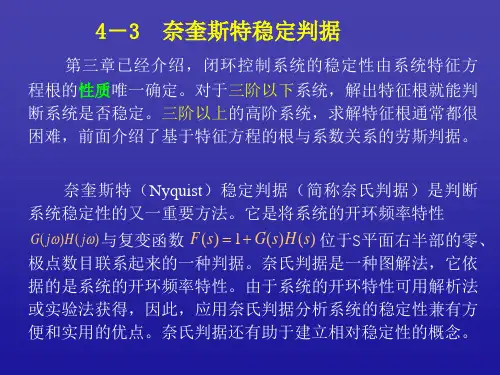 4－3　奈奎斯特稳定判据

第三章已经介绍，闭环控制系统的稳定性由系统特征方程根的性质唯一确定。对于三阶以下系统，解出特征根就能判断系统是否稳定。三阶以上的高阶系统，求解特征根通常都很困难，前面介绍了基于特征方程的根与系数关系的劳斯判据。

奈奎斯特（Nyquist）稳定判据（简称奈氏判据）是判断系统稳定性的又一重要方法。它是将系统的开环频率特性 $G(j\omega)H(j\omega)$ 与复变函数 $F(s)=1+G(s)H(s)$ 位于S平面右半部的零、极点数目联系起来的一种判据。奈氏判据是一种图解法，它依据的是系统的开环频率特性。由于系统的开环特性可用解析法或实验法获得，因此，应用奈氏判据分析系统的稳定性兼有方便和实用的优点。奈氏判据还有助于建立相对稳定性的概念。